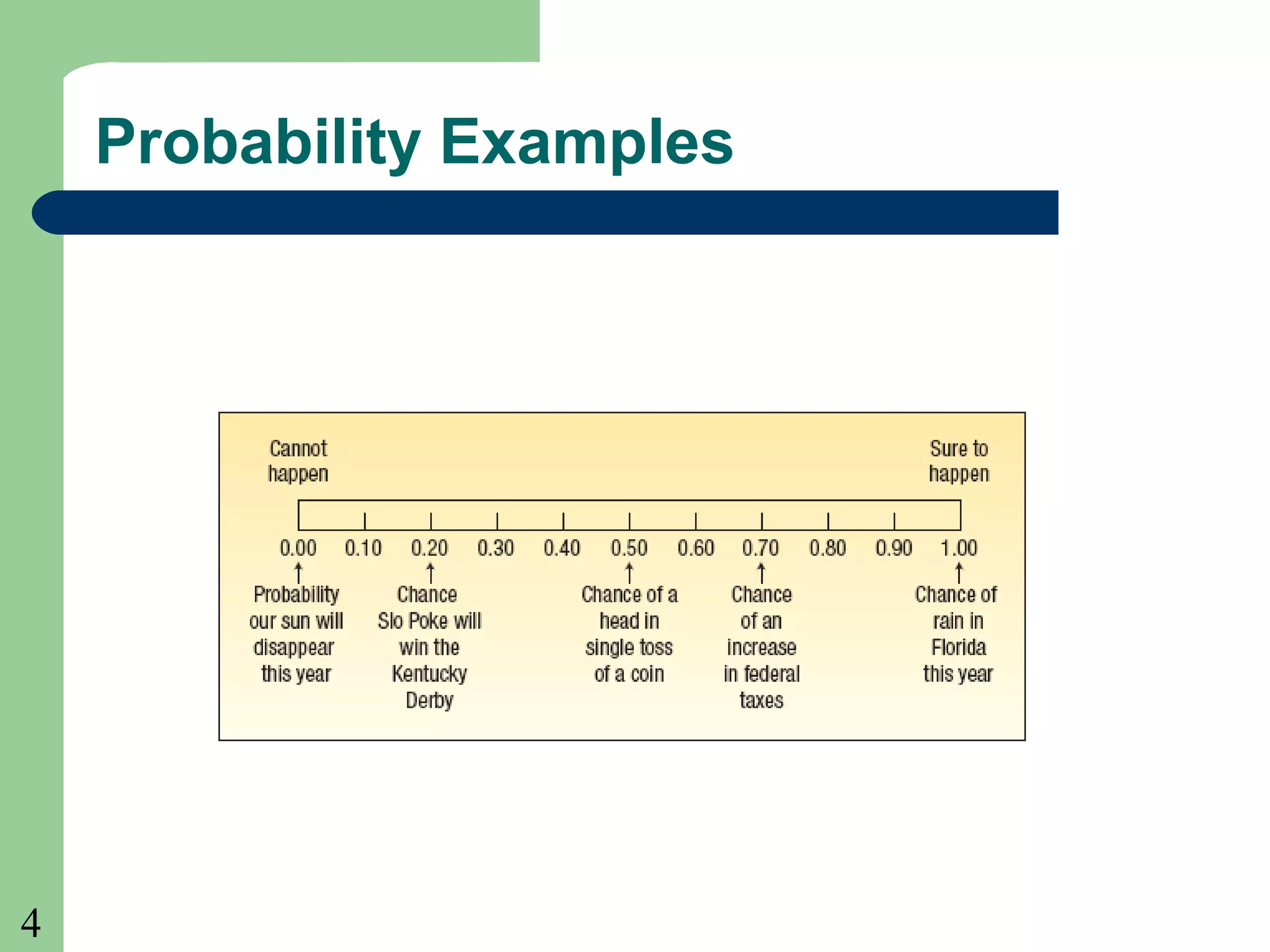 Probability Examples

Cannot happen

Sure to happen

0.00 0.10 0.20 0.30 0.40 0.50 0.60 0.70 0.80 0.90 1.00

Probability our sun will disappear this year

Chance Slo Poke will win the Kentucky Derby

Chance of a head in single toss of a coin

Chance of an increase in federal taxes

Chance of rain in Florida this year

4